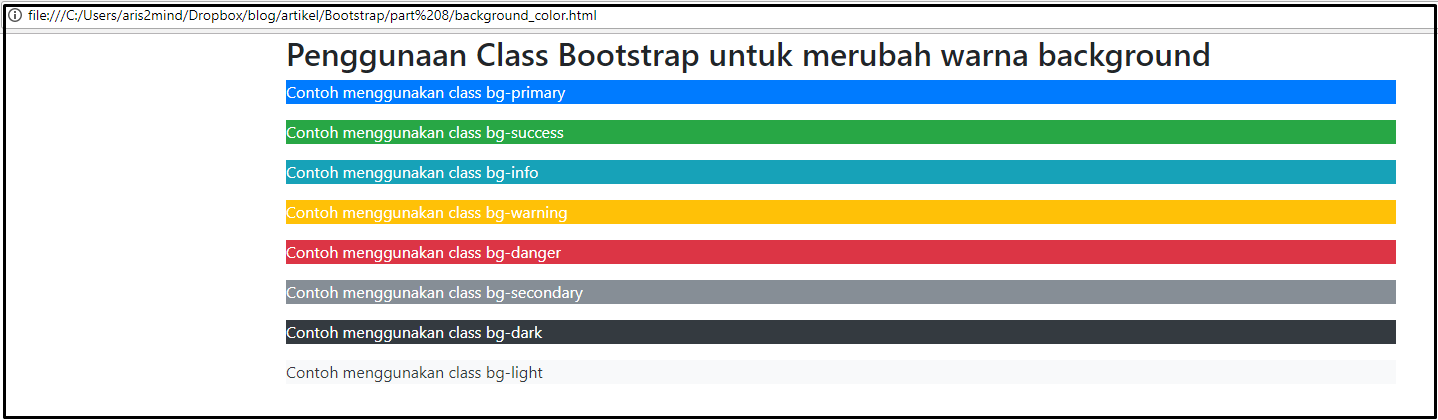 file:///C:/Users/aris2mind/Dropbox/blog/artikel/Bootstrap/part%208/background_color.html

Penggunaan Class Bootstrap untuk merubah warna background

Contoh menggunakan class bg-primary

Contoh menggunakan class bg-success

Contoh menggunakan class bg-info

Contoh menggunakan class bg-warning

Contoh menggunakan class bg-danger

Contoh menggunakan class bg-secondary

Contoh menggunakan class bg-dark

Contoh menggunakan class bg-light